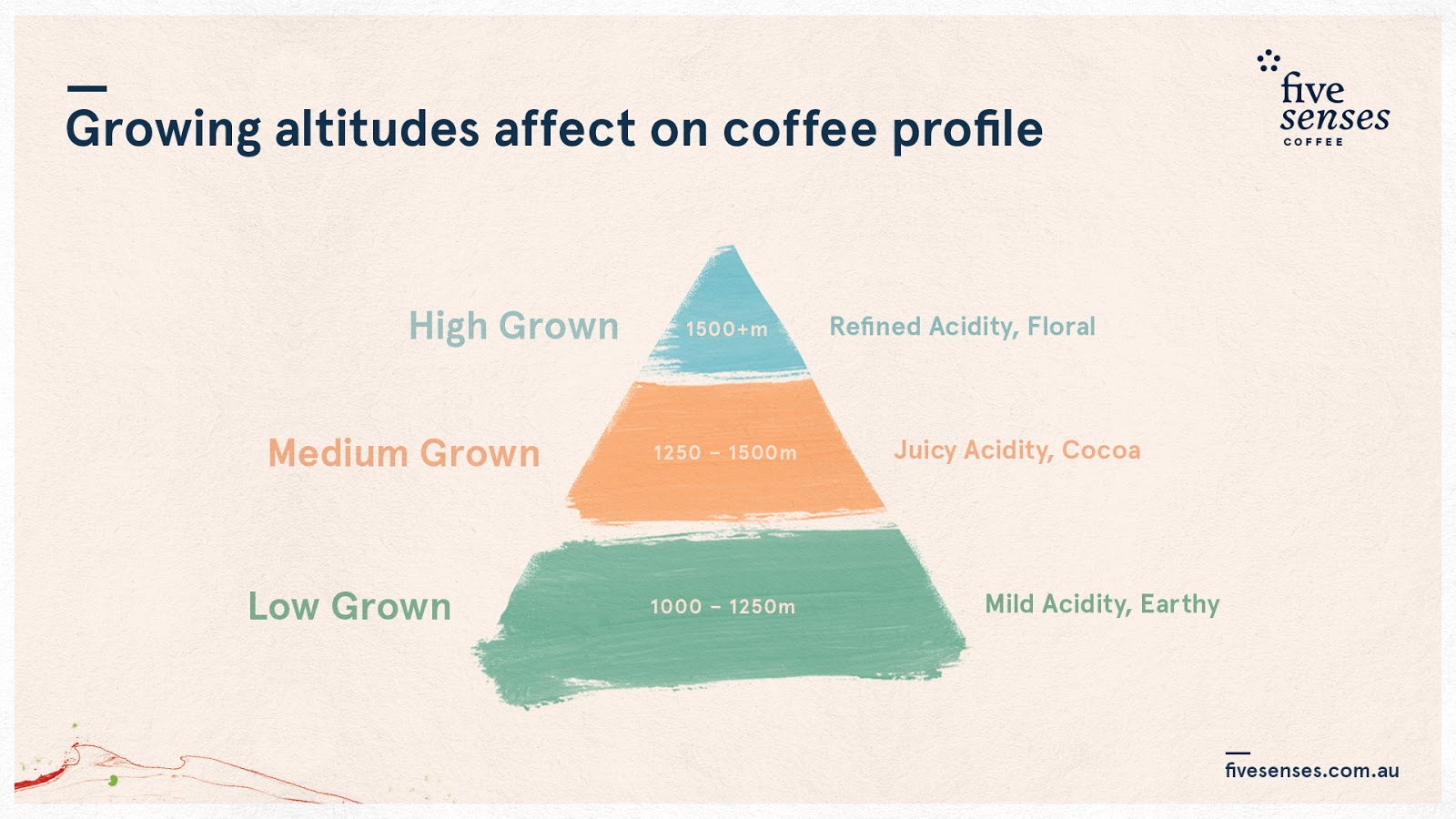 Growing altitudes affect on coffee profile

five senses COFFEE

High Grown
1500+m
Refined Acidity, Floral

Medium Grown
1250 – 1500m
Juicy Acidity, Cocoa

Low Grown
1000 – 1250m
Mild Acidity, Earthy

fivesenses.com.au